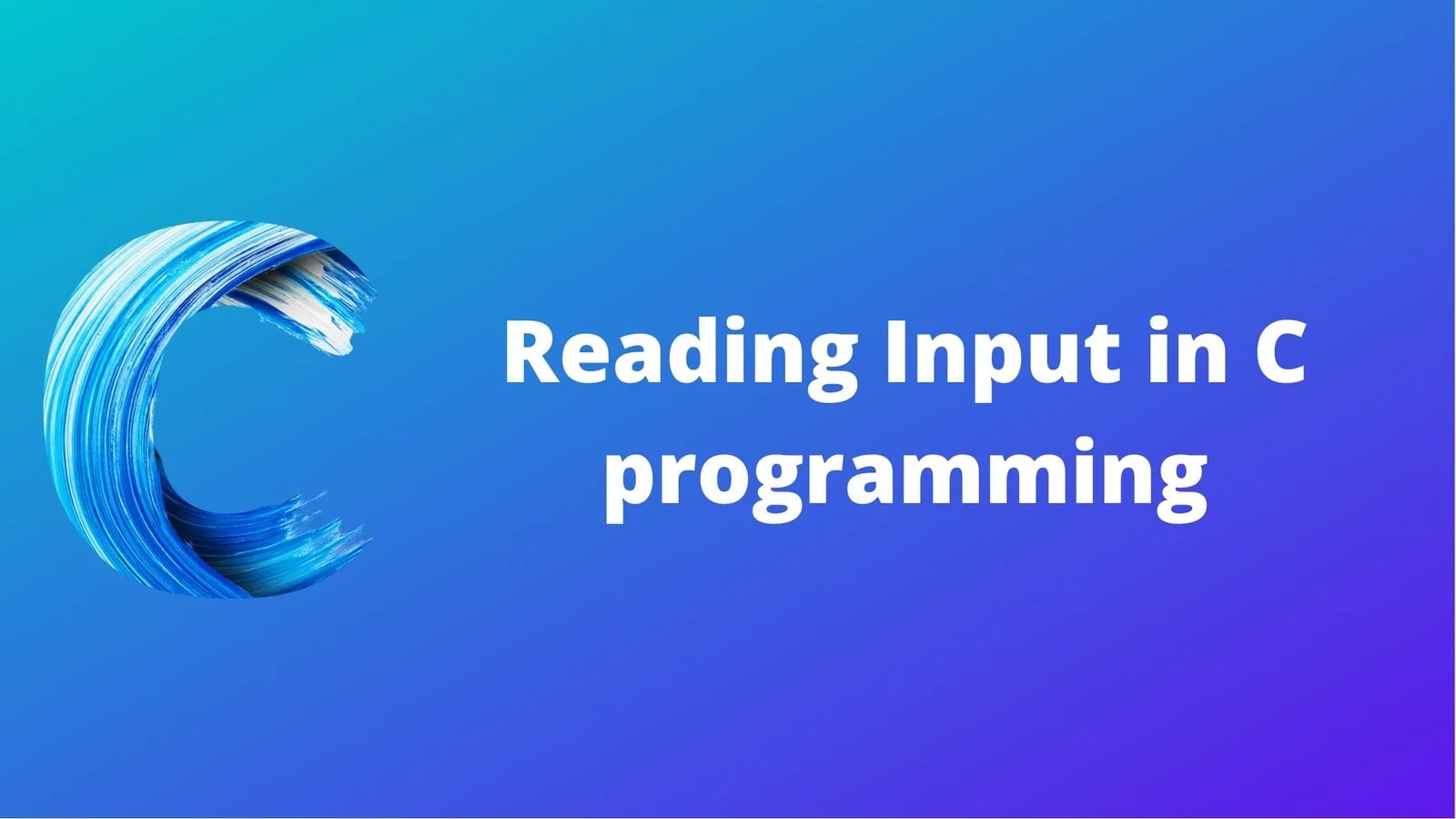 Reading Input in C programming